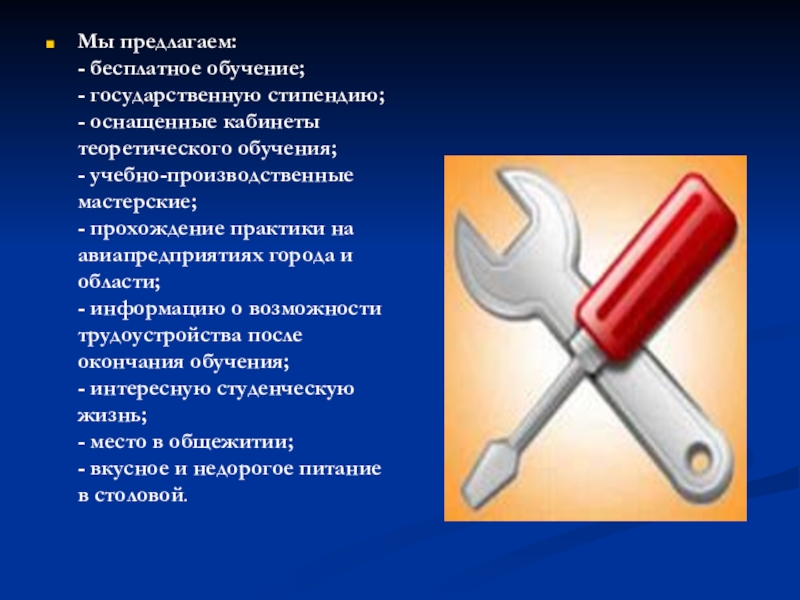 Мы предлагаем:
- бесплатное обучение;
- государственную стипендию;
- оснащенные кабинеты теоретического обучения;
- учебно-производственные мастерские;
- прохождение практики на авиапредприятиях города и области;
- информацию о возможности трудоустройства после окончания обучения;
- интересную студенческую жизнь;
- место в общежитии;
- вкусное и недорогое питание в столовой.